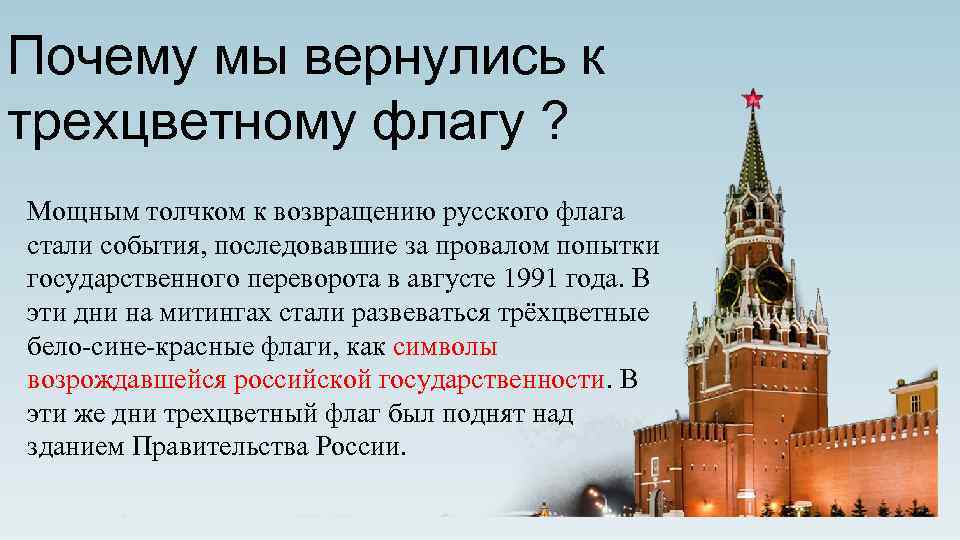 Почему мы вернулись к трехцветному флагу ?

Мощным толчком к возвращению русского флага стали события, последовавшие за провалом попытки государственного переворота в августе 1991 года. В эти дни на митингах стали развеваться трёхцветные бело-сине-красные флаги, как символы возрождавшейся российской государственности. В эти же дни трехцветный флаг был поднят над зданием Правительства России.